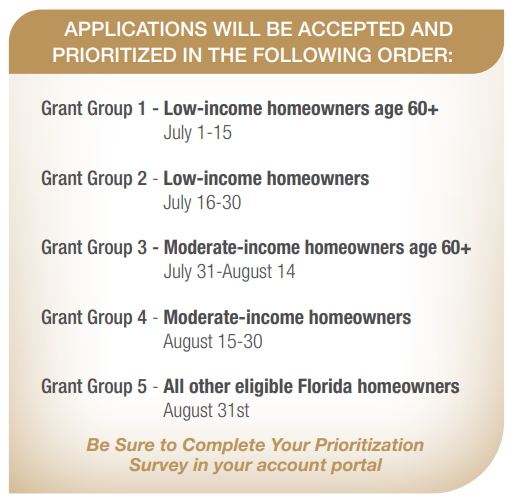 APPLICATIONS WILL BE ACCEPTED AND PRIORITIZED IN THE FOLLOWING ORDER:

Grant Group 1 - Low-income homeowners age 60+
July 1-15

Grant Group 2 - Low-income homeowners
July 16-30

Grant Group 3 - Moderate-income homeowners age 60+
July 31-August 14

Grant Group 4 - Moderate-income homeowners
August 15-30

Grant Group 5 - All other eligible Florida homeowners
August 31st

Be Sure to Complete Your Prioritization Survey in your account portal